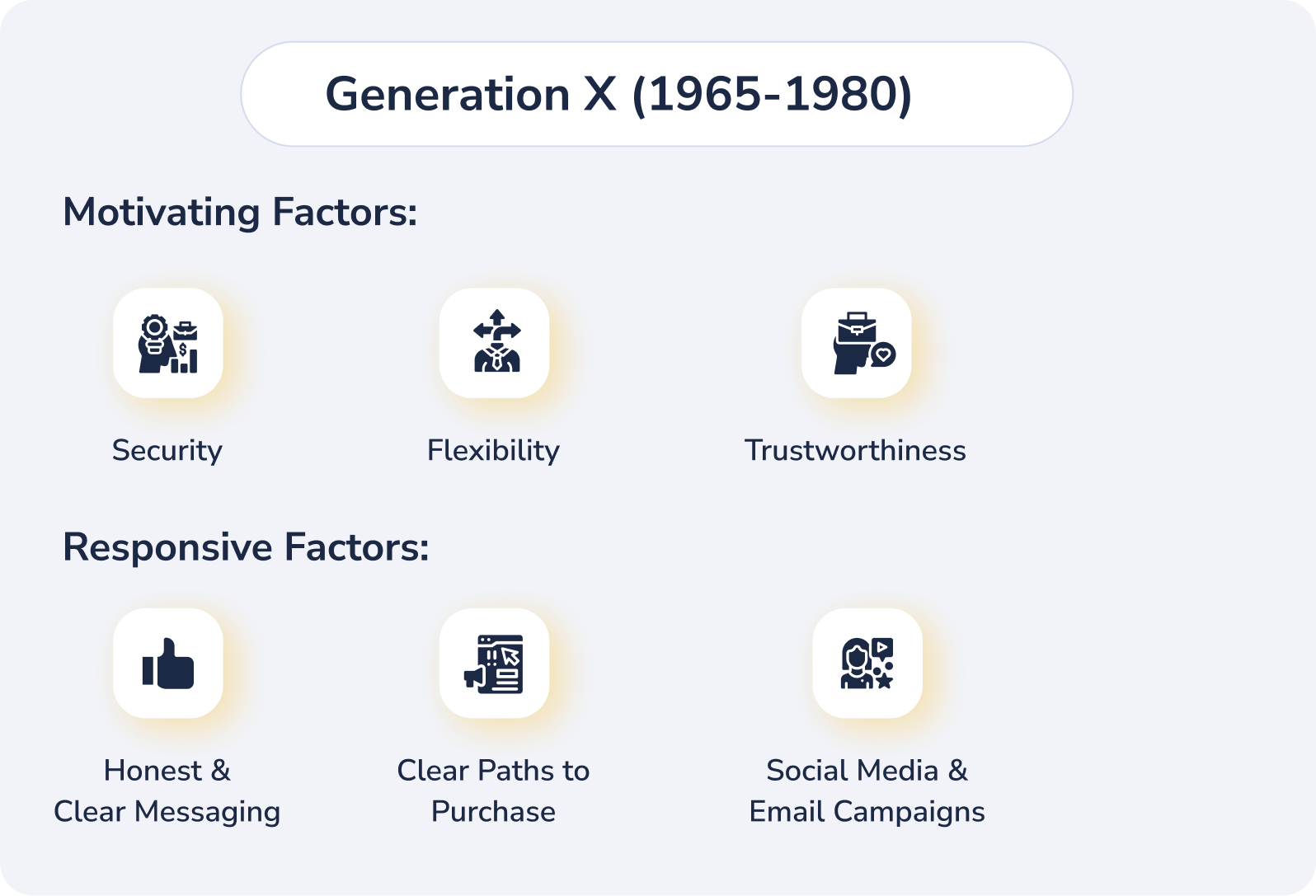 Generation X (1965-1980)

Motivating Factors:

Security

Flexibility

Trustworthiness

Responsive Factors:

Honest & Clear Messaging

Clear Paths to Purchase

Social Media & Email Campaigns